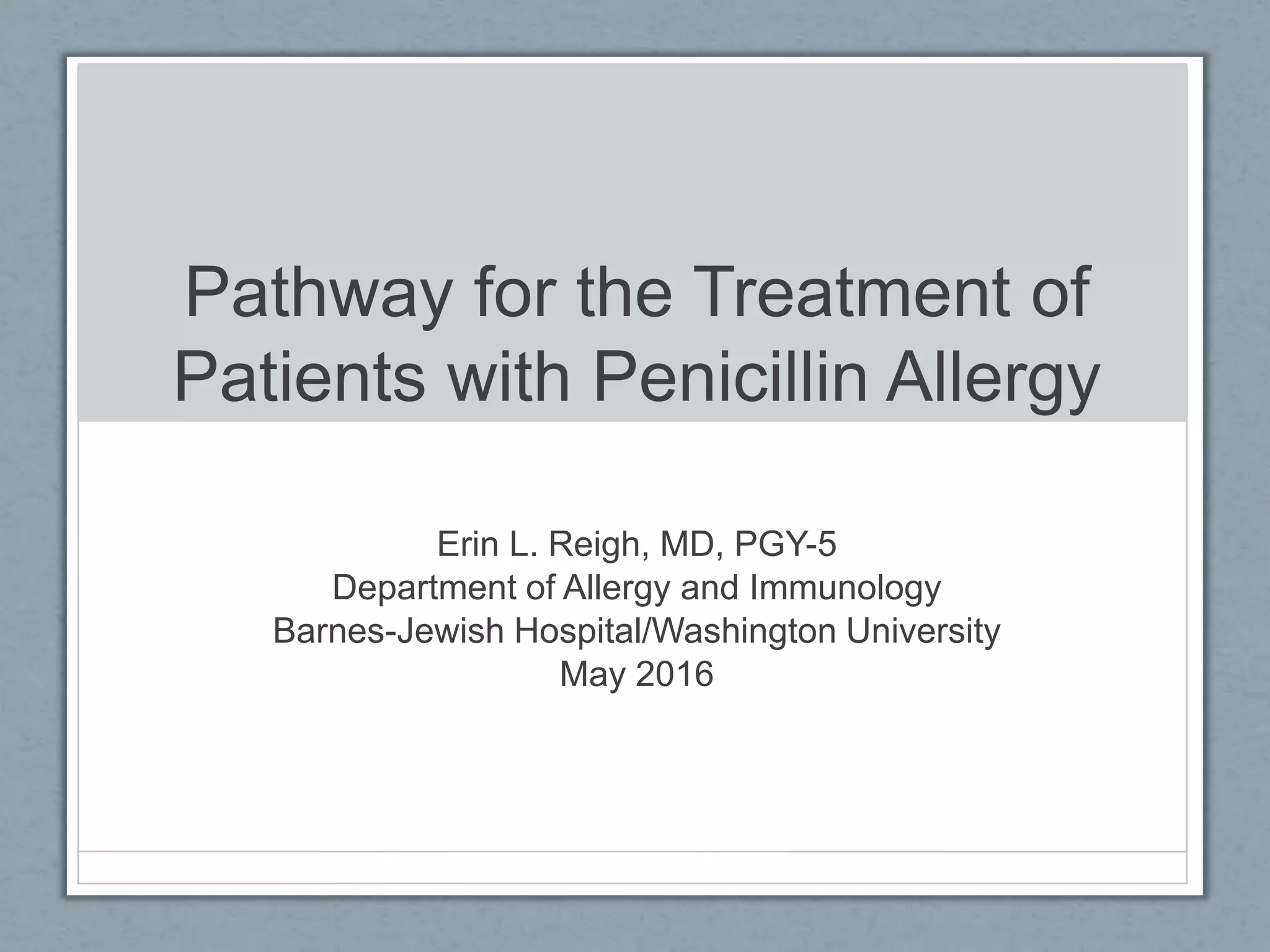 Pathway for the Treatment of Patients with Penicillin Allergy

Erin L. Reigh, MD, PGY-5
Department of Allergy and Immunology
Barnes-Jewish Hospital/Washington University
May 2016